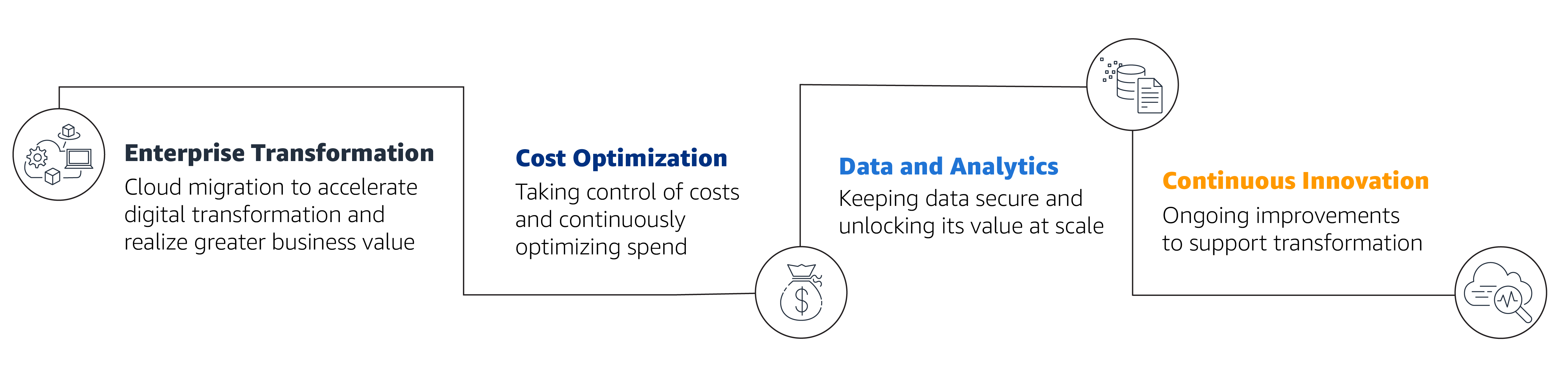 Enterprise Transformation
Cloud migration to accelerate digital transformation and realize greater business value

Cost Optimization
Taking control of costs and continuously optimizing spend

$

Data and Analytics
Keeping data secure and unlocking its value at scale

Continuous Innovation
Ongoing improvements to support transformation